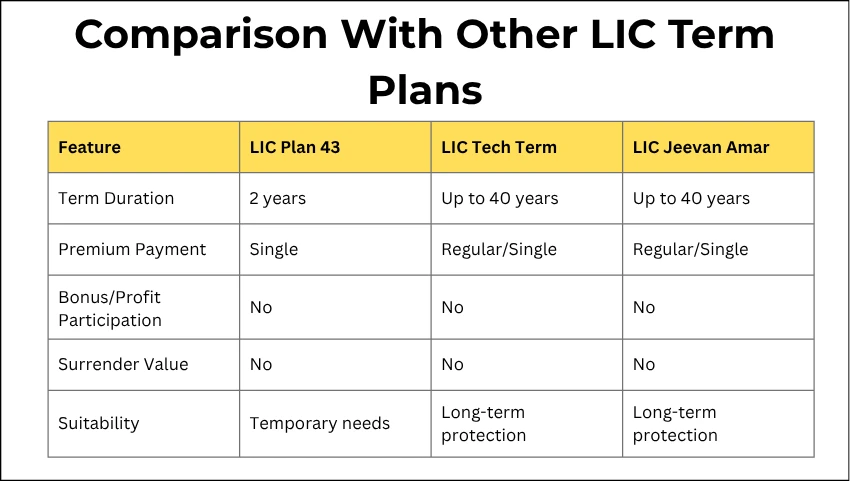 Comparison With Other LIC Term Plans

| Feature | LIC Plan 43 | LIC Tech Term | LIC Jeevan Amar |
|---|---|---|---|
| Term Duration | 2 years | Up to 40 years | Up to 40 years |
| Premium Payment | Single | Regular/Single | Regular/Single |
| Bonus/Profit Participation | No | No | No |
| Surrender Value | No | No | No |
| Suitability | Temporary needs | Long-term protection | Long-term protection |